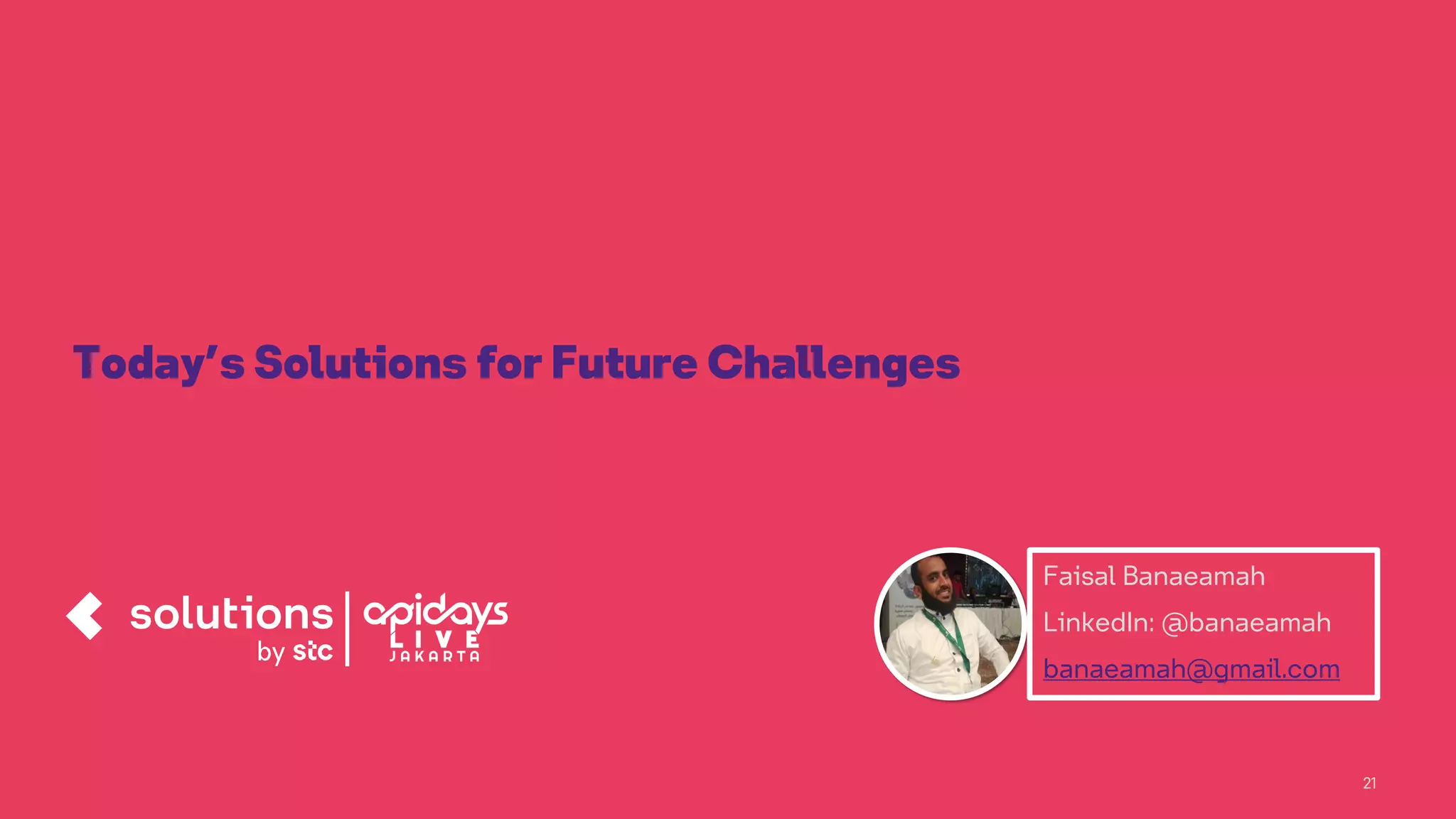 Today's Solutions for Future Challenges

solutions by stc

apidays LIVE JAKARTA

Faisal Banaeamah
LinkedIn: @banaeamah
banaeamah@gmail.com

21